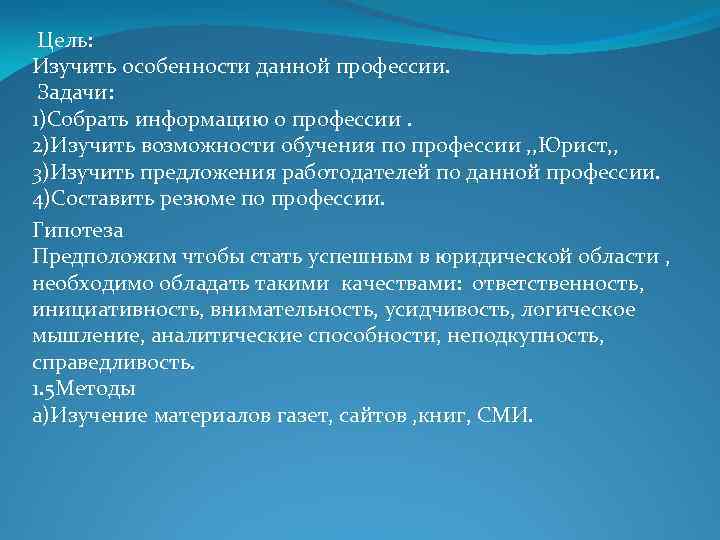 Цель:
Изучить особенности данной профессии.
Задачи:
1)Собрать информацию о профессии .
2)Изучить возможности обучения по профессии ,,Юрист,,
3)Изучить предложения работодателей по данной профессии.
4)Составить резюме по профессии.

Гипотеза
Предположим чтобы стать успешным в юридической области , необходимо обладать такими качествами: ответственность, инициативность, внимательность, усидчивость, логическое мышление, аналитические способности, неподкупность, справедливость.
1.5Методы
а)Изучение материалов газет, сайтов ,книг, СМИ.